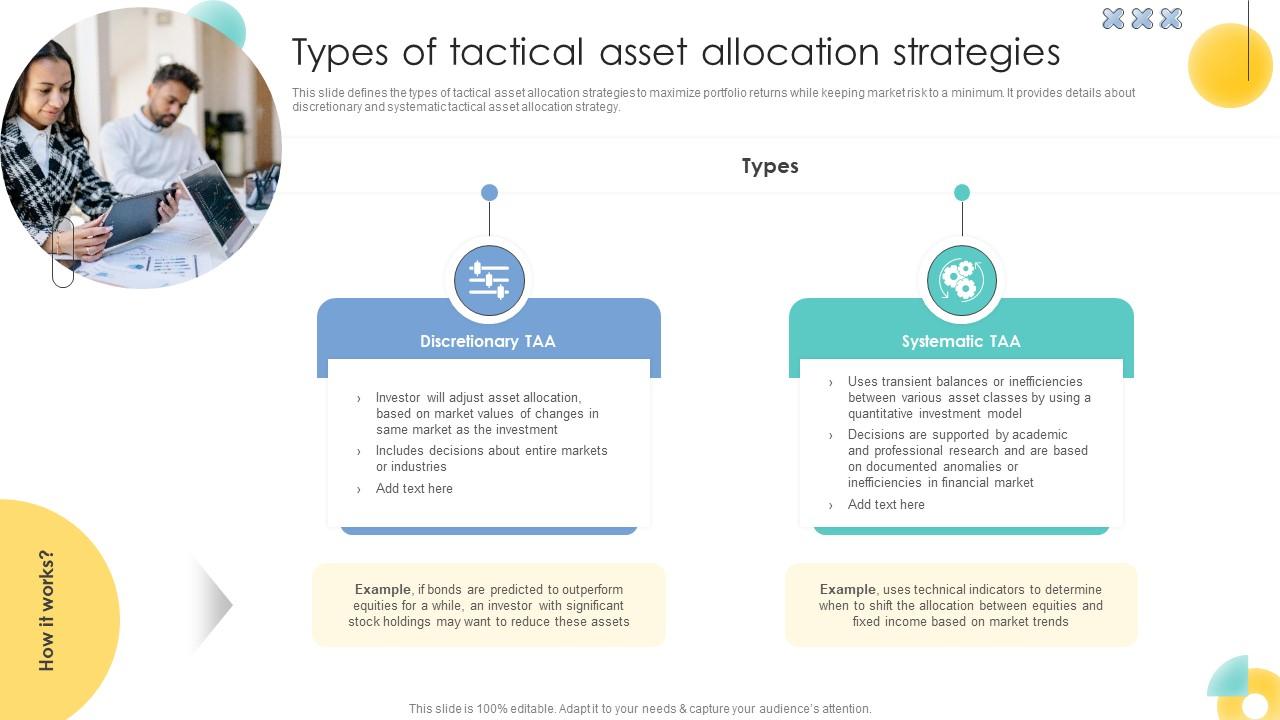 Types of tactical asset allocation strategies

This slide defines the types of tactical asset allocation strategies to maximize portfolio returns while keeping market risk to a minimum. It provides details about discretionary and systematic tactical asset allocation strategy.

Types

Discretionary TAA

› Investor will adjust asset allocation, based on market values of changes in same market as the investment
› Includes decisions about entire markets or industries
› Add text here

Systematic TAA

› Uses transient balances or inefficiencies between various asset classes by using a quantitative investment model
› Decisions are supported by academic and professional research and are based on documented anomalies or inefficiencies in financial market
› Add text here

How it works?

Example, if bonds are predicted to outperform equities for a while, an investor with significant stock holdings may want to reduce these assets

Example, uses technical indicators to determine when to shift the allocation between equities and fixed income based on market trends

This slide is 100% editable. Adapt it to your needs & capture your audience's attention.